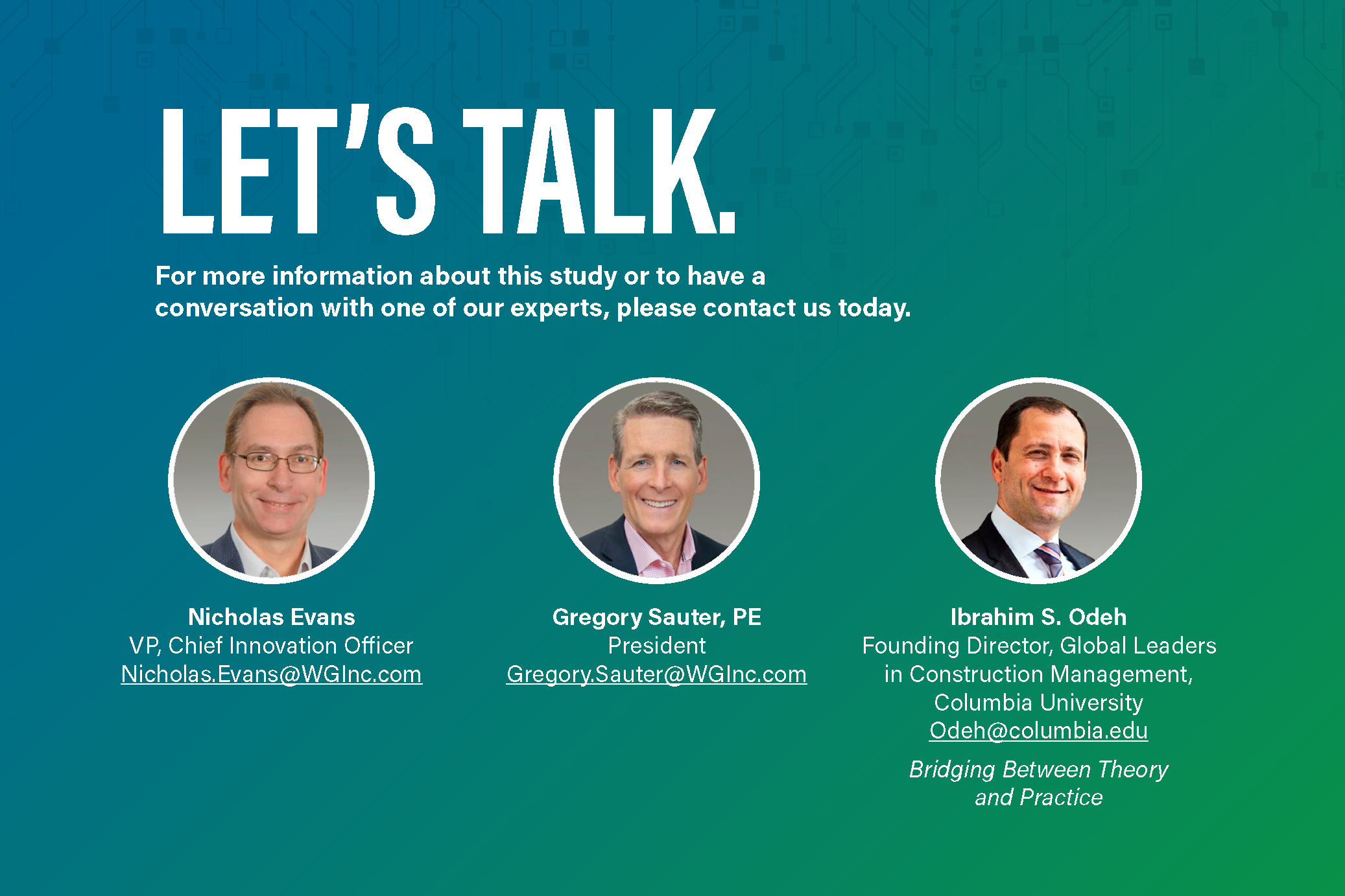 LET'S TALK.

For more information about this study or to have a conversation with one of our experts, please contact us today.

Nicholas Evans
VP, Chief Innovation Officer
Nicholas.Evans@WGInc.com

Gregory Sauter, PE
President
Gregory.Sauter@WGInc.com

Ibrahim S. Odeh
Founding Director, Global Leaders in Construction Management, Columbia University
Odeh@columbia.edu

Bridging Between Theory and Practice